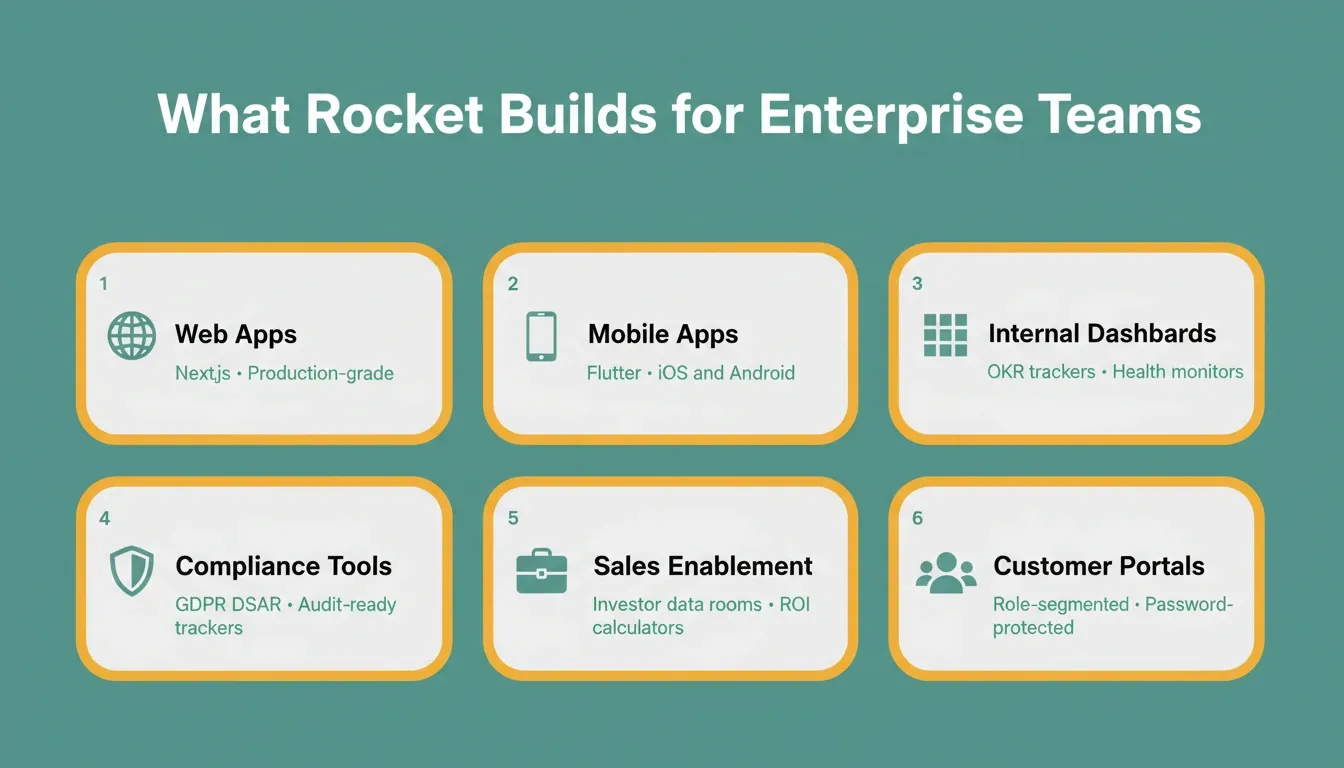 What Rocket Builds for Enterprise Teams

1

Web Apps

Next.js • Production-grade

2

Mobile Apps

Flutter • iOS and Android

3

Internal Dashbards

OKR trackers • Health monitors

4

Compliance Tools

GDPR DSAR • Audit-ready trackers

5

Sales Enablement

Investor data rooms • ROI calculators

6

Customer Portals

Role-segmented • Password-protected